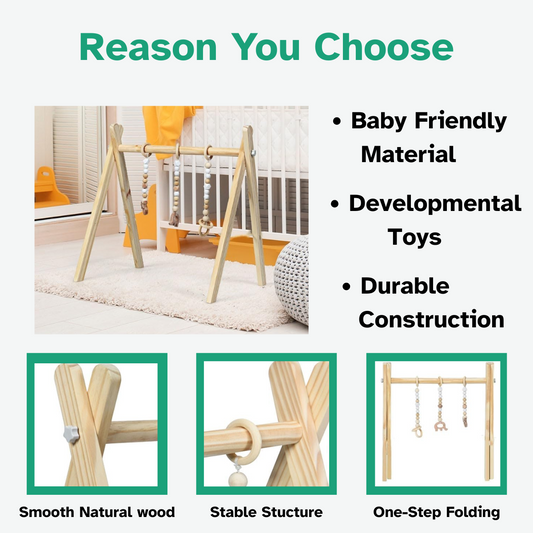 Reason You Choose

• Baby Friendly Material

• Developmental Toys

• Durable Construction

Smooth Natural wood

Stable Stucture

One-Step Folding